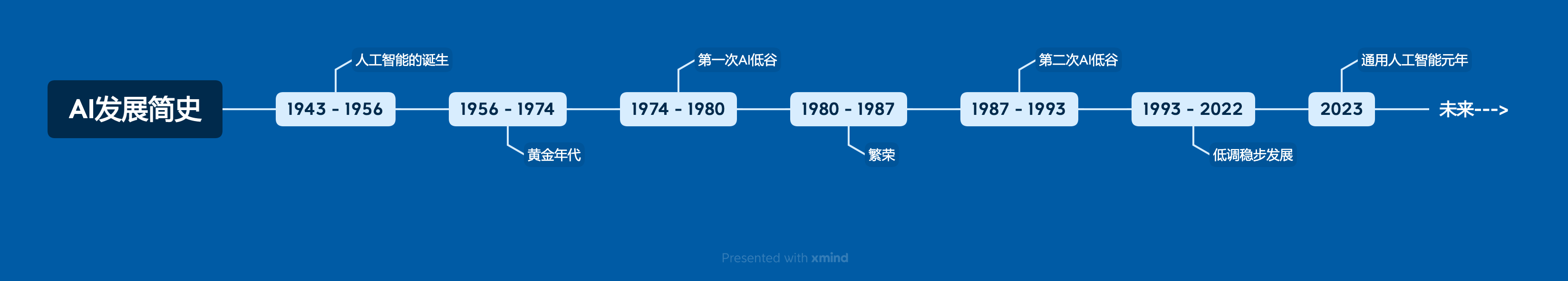 AI发展简史

1943 - 1956
人工智能的诞生

1956 - 1974
黄金年代

1974 - 1980
第一次AI低谷

1980 - 1987
繁荣

1987 - 1993
第二次AI低谷

1993 - 2022
低调稳步发展

2023
通用人工智能元年

未来--->

Presented with xmind